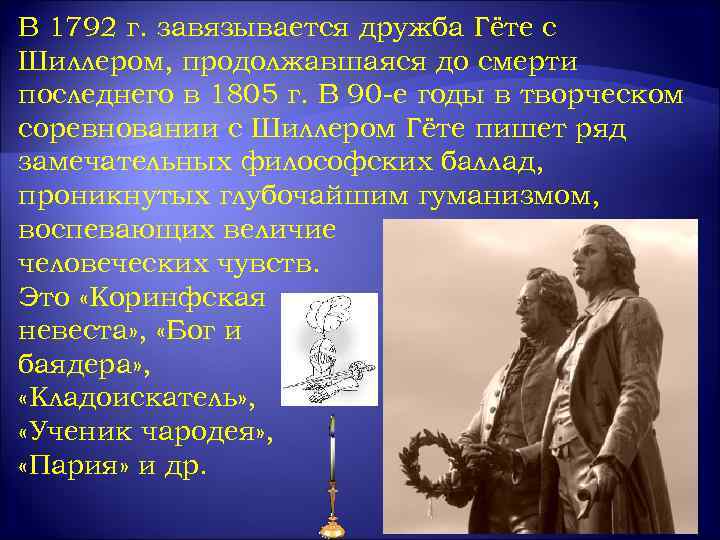 В 1792 г. завязывается дружба Гёте с Шиллером, продолжавшаяся до смерти последнего в 1805 г. В 90-е годы в творческом соревновании с Шиллером Гёте пишет ряд замечательных философских баллад, проникнутых глубочайшим гуманизмом, воспевающих величие человеческих чувств. Это «Коринфская невеста», «Бог и баядера», «Кладоискатель», «Ученик чародея», «Пария» и др.